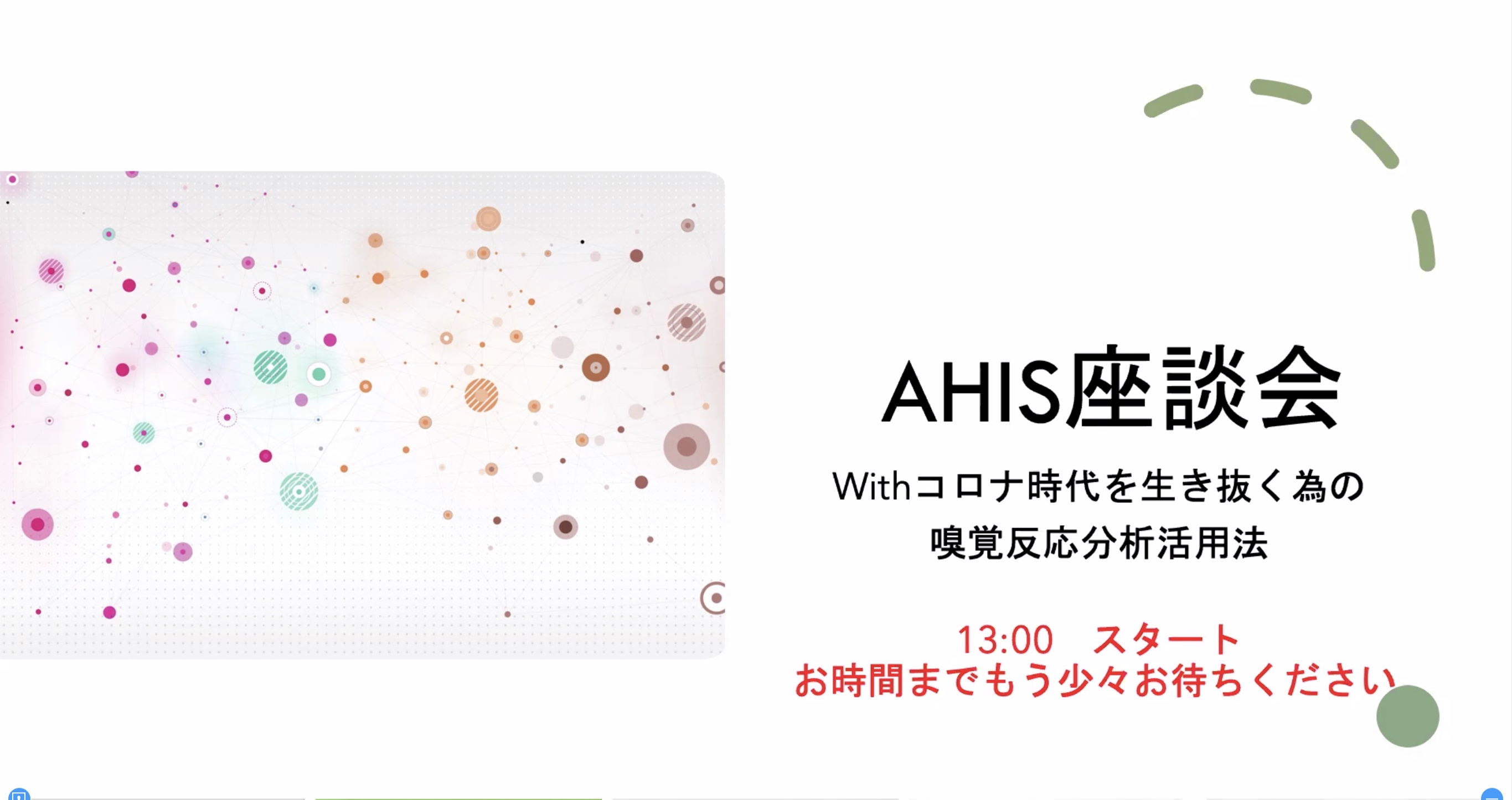 AHIS座談会

Withコロナ時代を生き抜く為の
嗅覚反応分析活用法

13:00　スタート
お時間までもう少々お待ちください